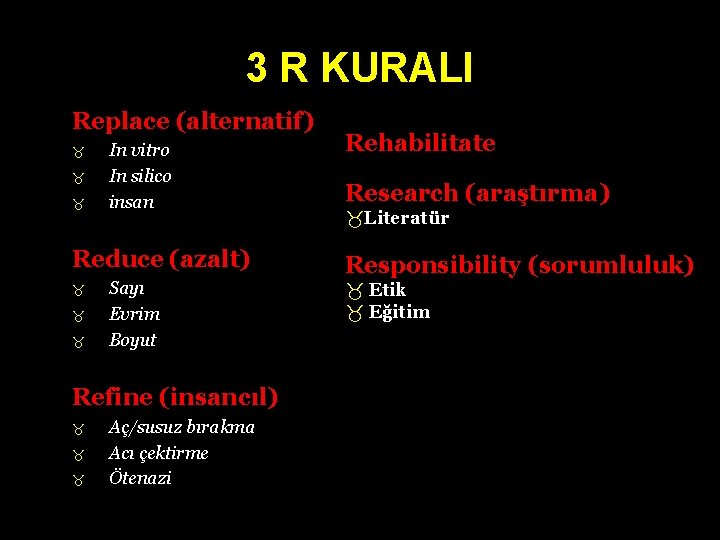 3 R KURALI

Replace (alternatif)
- In vitro
- In silico
- insan

Reduce (azalt)
- Sayı
- Evrim
- Boyut

Refine (insancıl)
- Aç/susuz bırakma
- Acı çektirme
- Ötenazi

Rehabilitate

Research (araştırma)
- Literatür

Responsibility (sorumluluk)
- Etik
- Eğitim